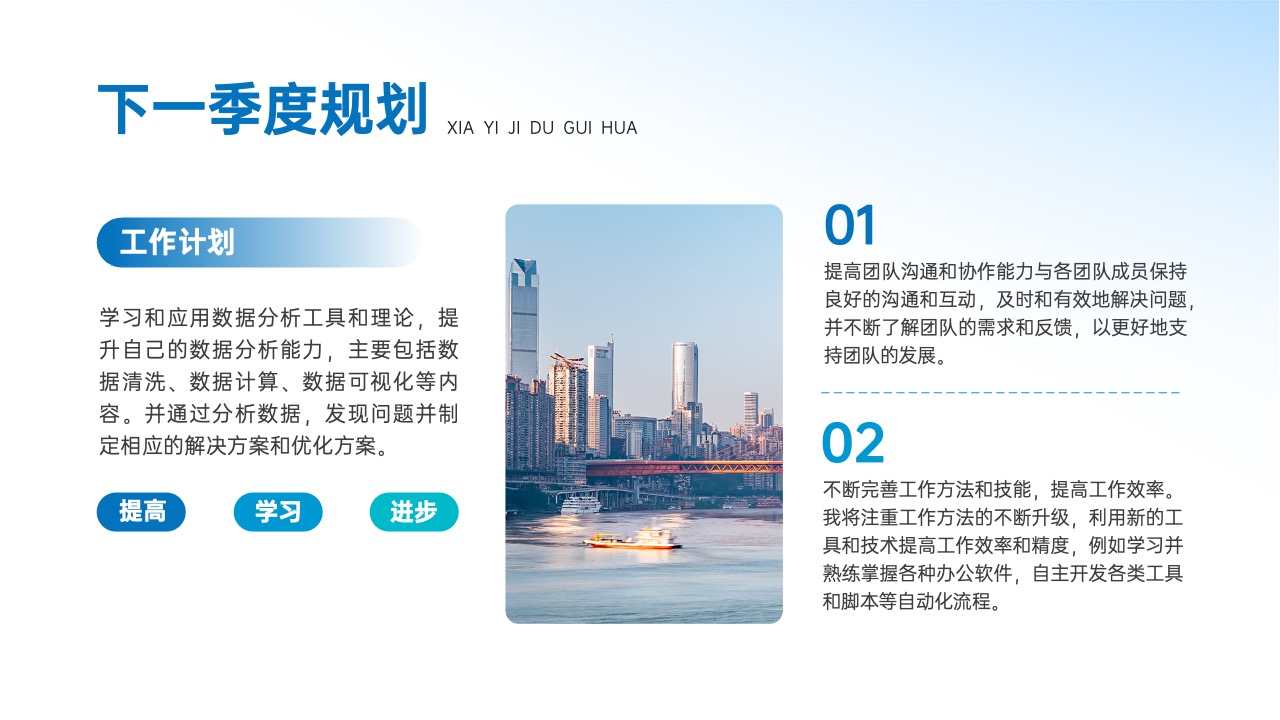 下一季度规划 XIA YI JI DU GUI HUA

工作计划

学习和应用数据分析工具和理论，提升自己的数据分析能力，主要包括数据清洗、数据计算、数据可视化等内容。并通过分析数据，发现问题并制定相应的解决方案和优化方案。

提高 学习 进步

01
提高团队沟通和协作能力与各团队成员保持良好的沟通和互动，及时和有效地解决问题，并不断了解团队的需求和反馈，以更好地支持团队的发展。

02
不断完善工作方法和技能，提高工作效率。我将注重工作方法的不断升级，利用新的工具和技术提高工作效率和精度，例如学习并熟练掌握各种办公软件，自主开发各类工具和脚本等自动化流程。